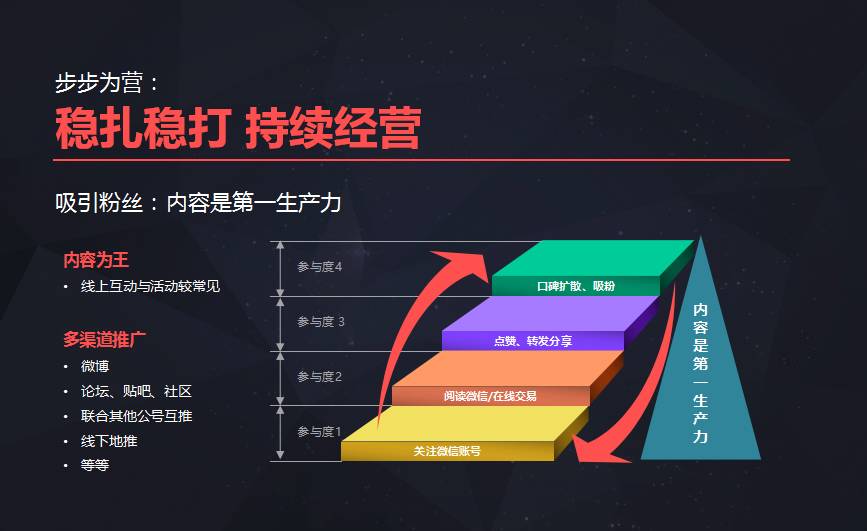 步步为营：
稳扎稳打 持续经营

吸引粉丝：内容是第一生产力

内容为王
• 线上互动与活动较常见

多渠道推广
• 微博
• 论坛、贴吧、社区
• 联合其他公号互推
• 线下地推
• 等等

参与度4
参与度 3
参与度2
参与度1

口碑扩散、吸粉
点赞、转发分享
阅读微信/在线交易
关注微信账号

内容是第一生产力